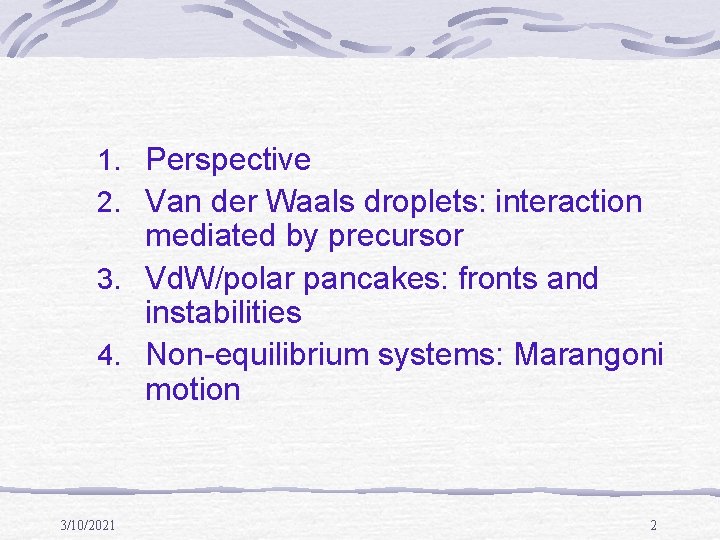 1. Perspective
2. Van der Waals droplets: interaction mediated by precursor
3. VdW/polar pancakes: fronts and instabilities
4. Non-equilibrium systems: Marangoni motion

3/10/2021

2